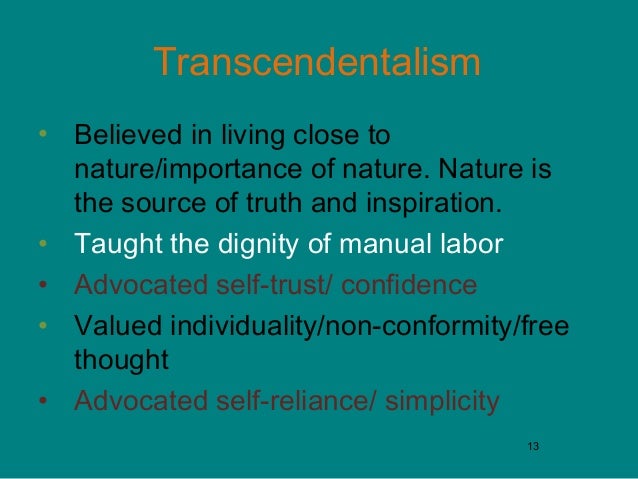 Transcendentalism

• Believed in living close to nature/importance of nature. Nature is the source of truth and inspiration.
• Taught the dignity of manual labor
• Advocated self-trust/ confidence
• Valued individuality/non-conformity/free thought
• Advocated self-reliance/ simplicity

13